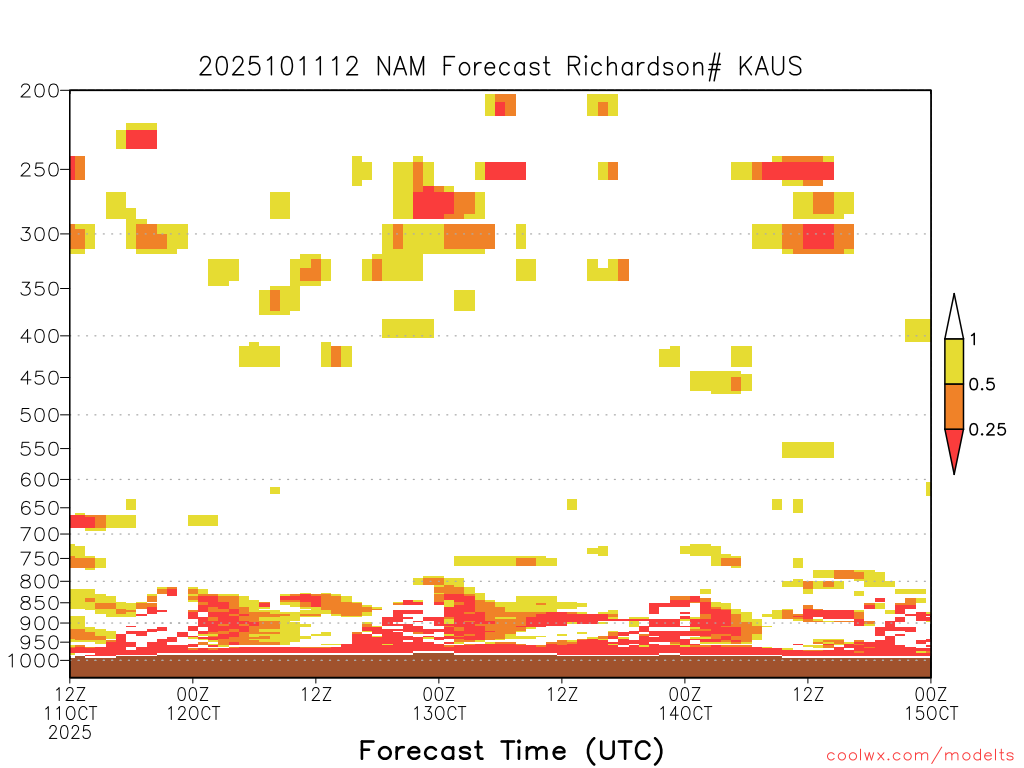 2025101112 NAM Forecast Richardson# KAUS

200
250
300
350
400
450
500
550
600
650
700
750
800
850
900
950
1000

1
0.5
0.25

12Z
11OCT
2025
00Z
12OCT
12Z
00Z
13OCT
12Z
00Z
14OCT
12Z
00Z
15OCT

Forecast Time (UTC)

coolwx.com/modelts